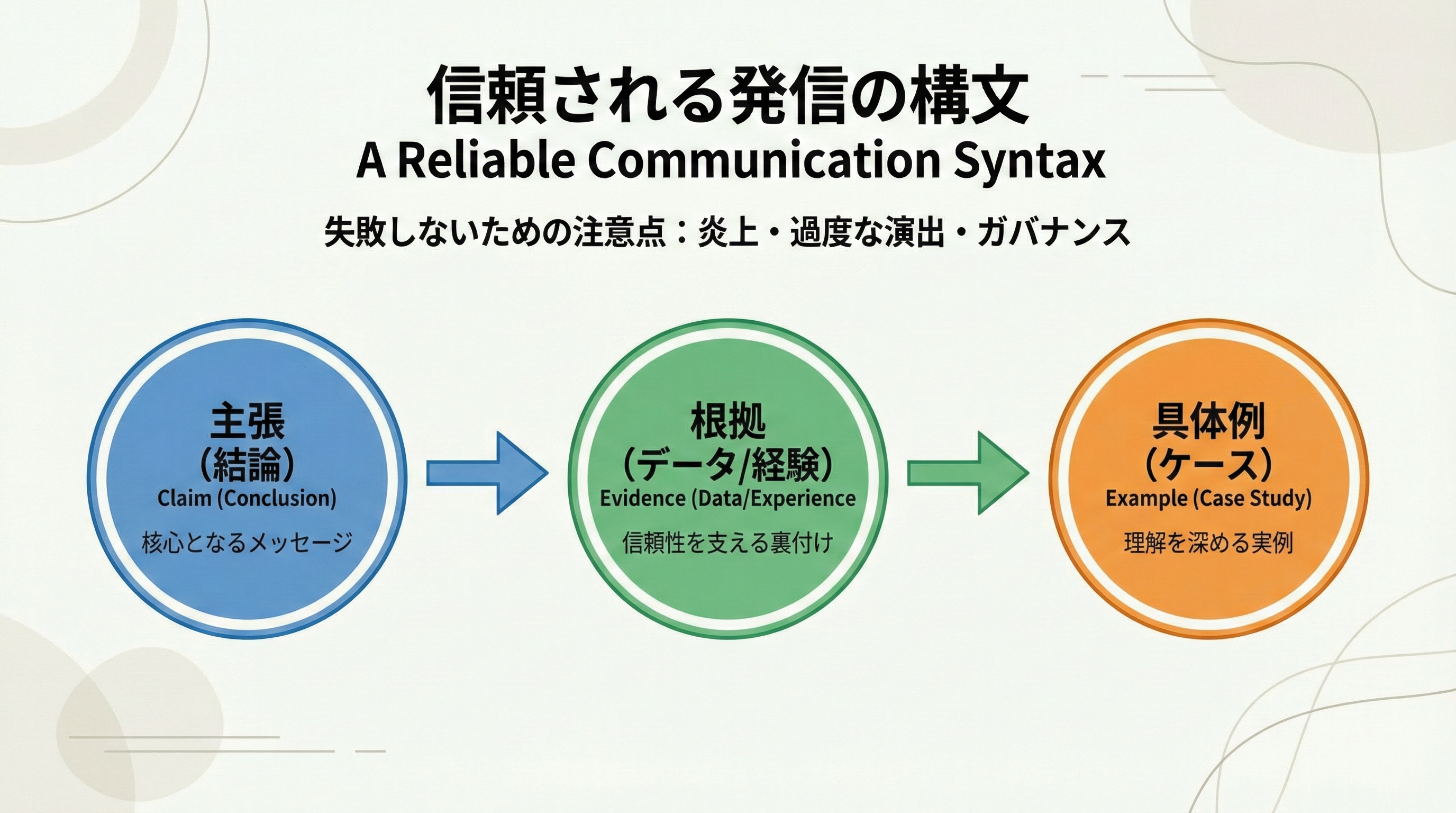 信頼される発信の構文
A Reliable Communication Syntax

失敗しないための注意点：炎上・過度な演出・ガバナンス

主張
（結論）
Claim (Conclusion)
核心となるメッセージ

根拠
（データ/経験）
Evidence (Data/Experience
信頼性を支える裏付け

具体例
（ケース）
Example (Case Study)
理解を深める実例